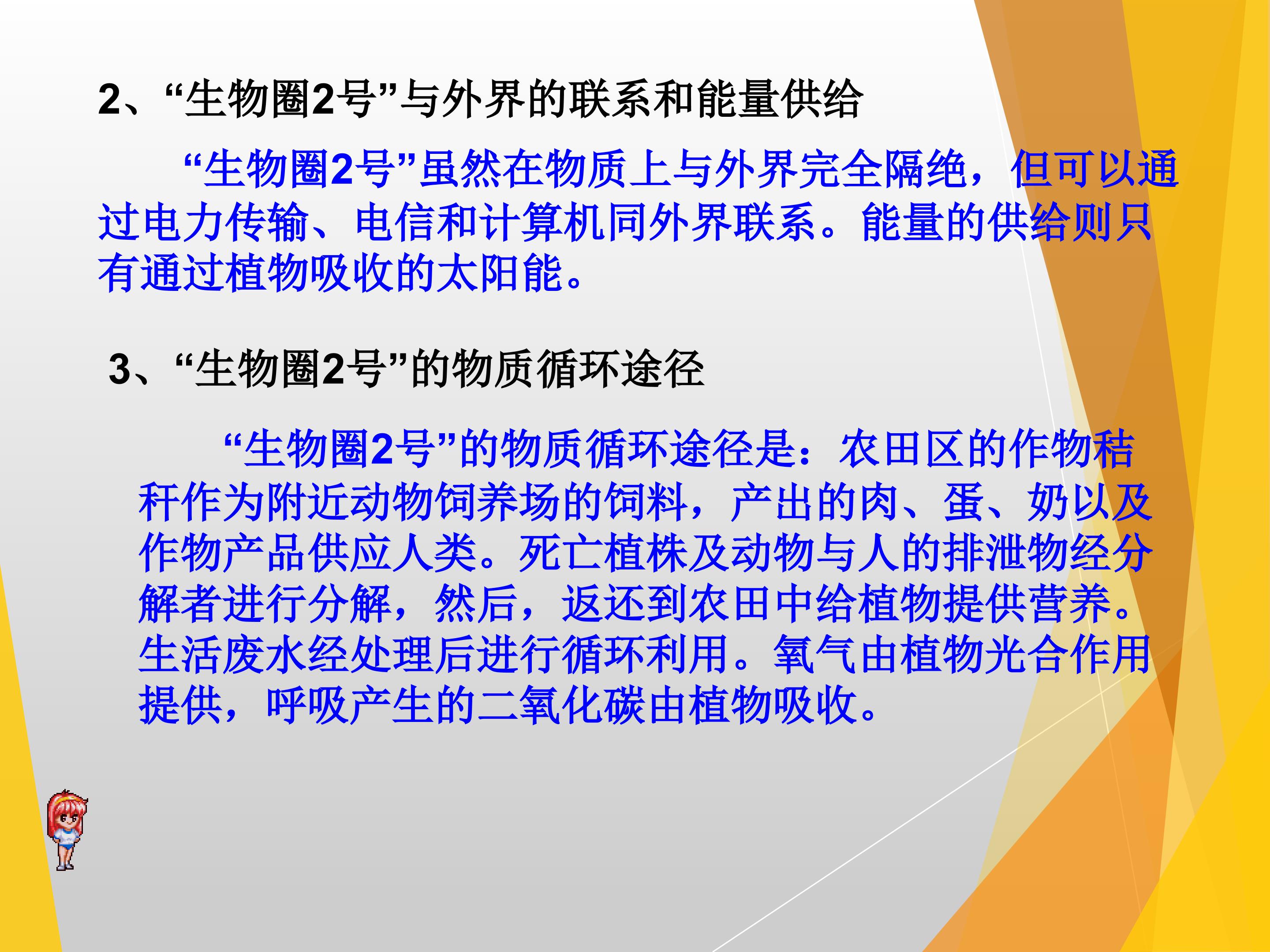 2、“生物圈2号”与外界的联系和能量供给

“生物圈2号”虽然在物质上与外界完全隔绝，但可以通过电力传输、电信和计算机同外界联系。能量的供给则只有通过植物吸收的太阳能。

3、“生物圈2号”的物质循环途径

“生物圈2号”的物质循环途径是：农田区的作物秸秆作为附近动物饲养场的饲料，产出的肉、蛋、奶以及作物产品供应人类。死亡植株及动物与人的排泄物经分解者进行分解，然后，返还到农田中给植物提供营养。生活废水经处理后进行循环利用。氧气由植物光合作用提供，呼吸产生的二氧化碳由植物吸收。